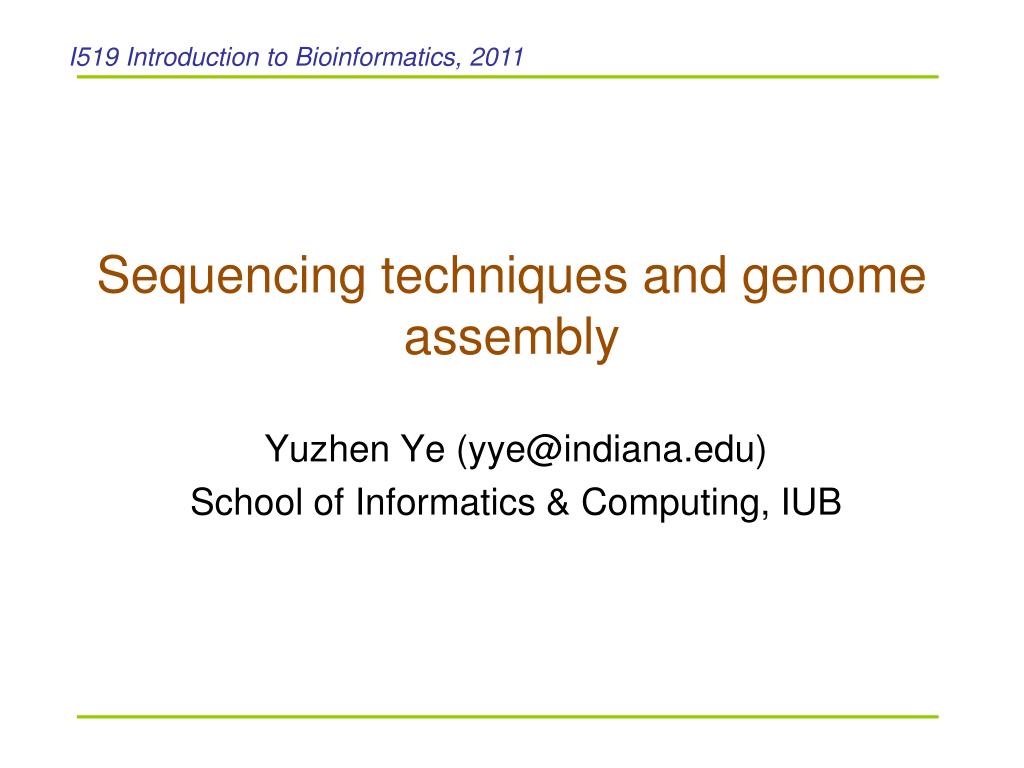 I519 Introduction to Bioinformatics, 2011

Sequencing techniques and genome assembly

Yuzhen Ye (yye@indiana.edu)
School of Informatics & Computing, IUB